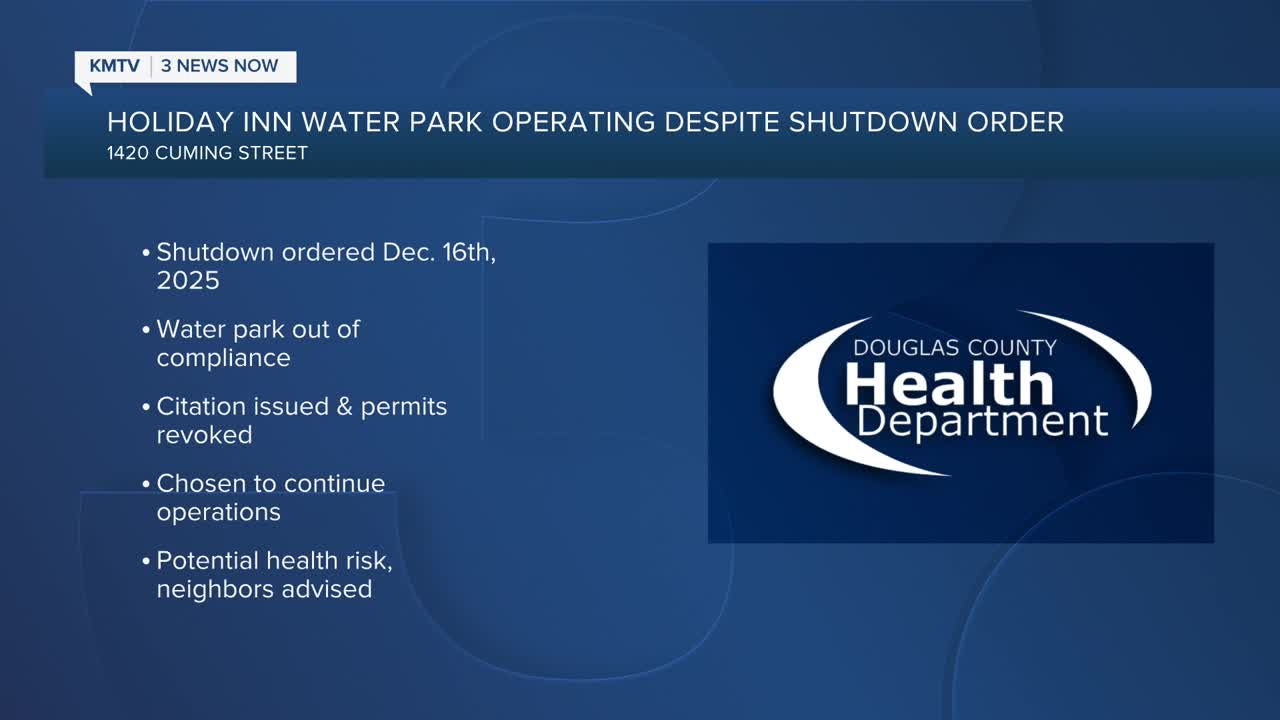 KMTV | 3 NEWS NOW

HOLIDAY INN WATER PARK OPERATING DESPITE SHUTDOWN ORDER
1420 CUMING STREET

• Shutdown ordered Dec. 16th, 2025
• Water park out of compliance
• Citation issued & permits revoked
• Chosen to continue operations
• Potential health risk, neighbors advised

DOUGLAS COUNTY
Health
Department